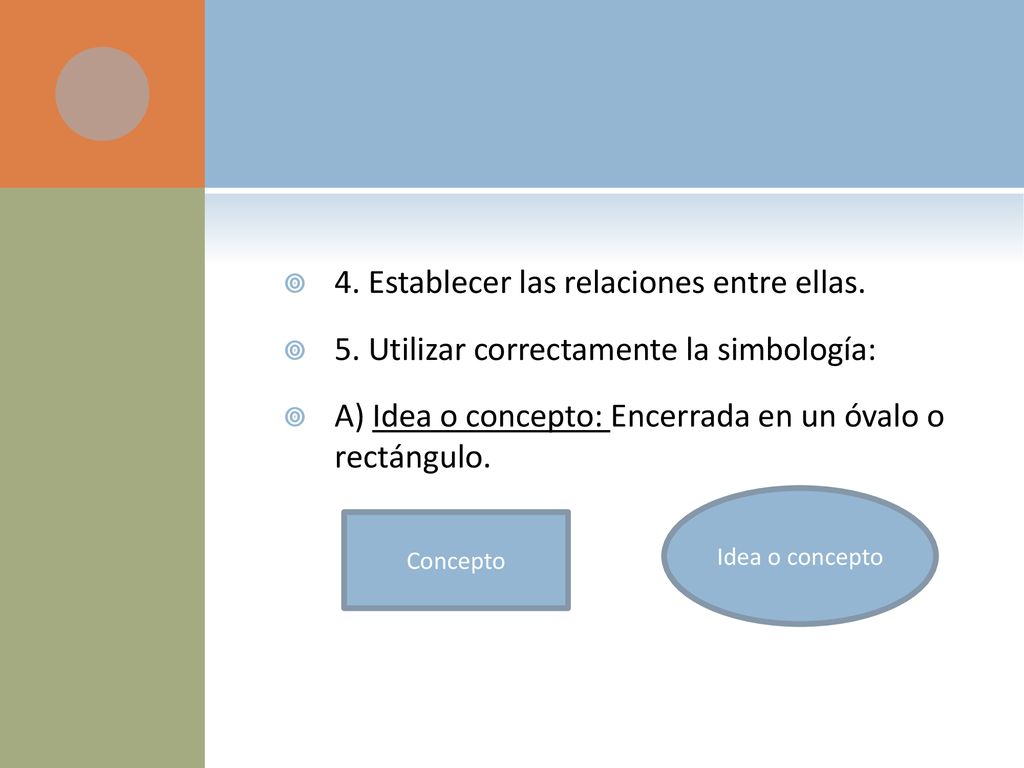 4. Establecer las relaciones entre ellas.

5. Utilizar correctamente la simbología:

A) Idea o concepto: Encerrada en un óvalo o rectángulo.

Concepto

Idea o concepto